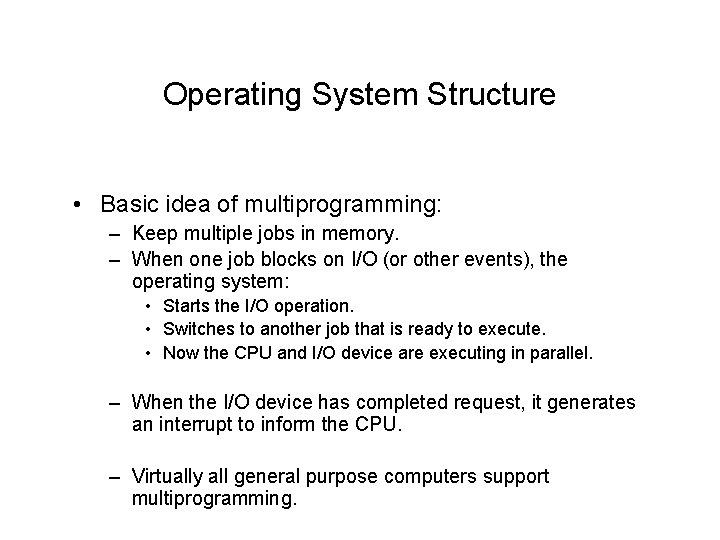 Operating System Structure

• Basic idea of multiprogramming:
– Keep multiple jobs in memory.
– When one job blocks on I/O (or other events), the operating system:
• Starts the I/O operation.
• Switches to another job that is ready to execute.
• Now the CPU and I/O device are executing in parallel.

– When the I/O device has completed request, it generates an interrupt to inform the CPU.

– Virtually all general purpose computers support multiprogramming.